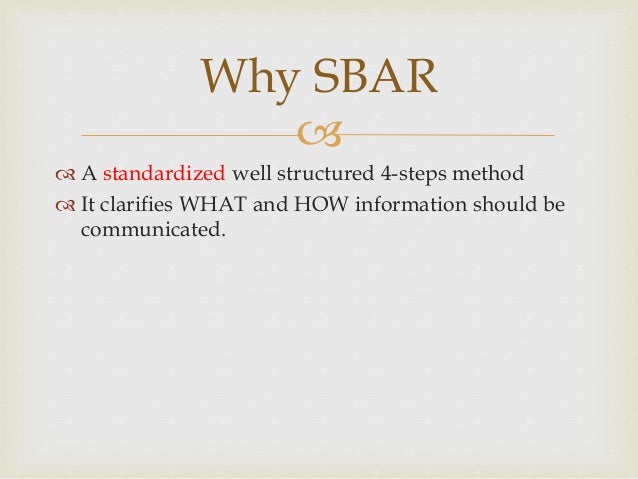 Why SBAR

A standardized well structured 4-steps method

It clarifies WHAT and HOW information should be communicated.